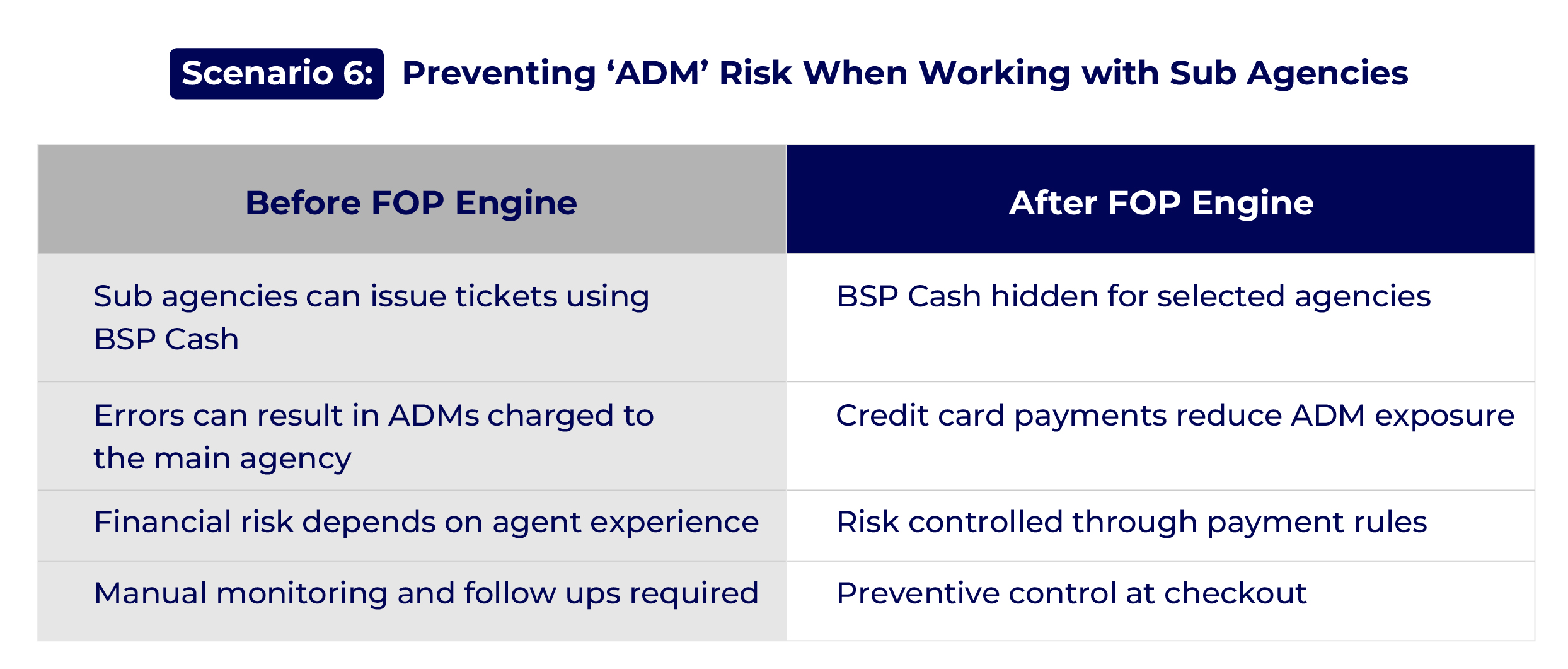 Scenario 6: Preventing ‘ADM’ Risk When Working with Sub Agencies

| Before FOP Engine | After FOP Engine |
|---|---|
| Sub agencies can issue tickets using BSP Cash | BSP Cash hidden for selected agencies |
| Errors can result in ADMs charged to the main agency | Credit card payments reduce ADM exposure |
| Financial risk depends on agent experience | Risk controlled through payment rules |
| Manual monitoring and follow ups required | Preventive control at checkout |